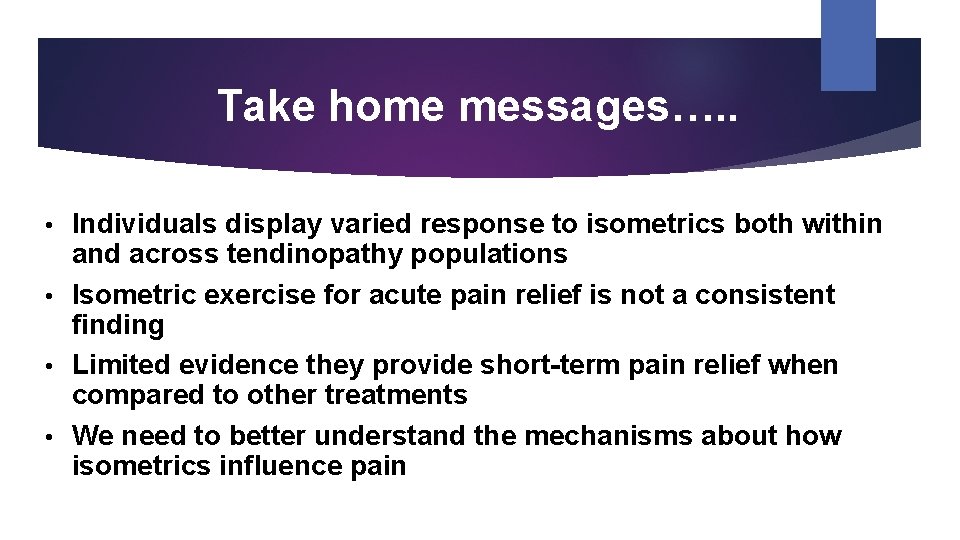 Take home messages…..

• Individuals display varied response to isometrics both within and across tendinopathy populations

• Isometric exercise for acute pain relief is not a consistent finding

• Limited evidence they provide short-term pain relief when compared to other treatments

• We need to better understand the mechanisms about how isometrics influence pain